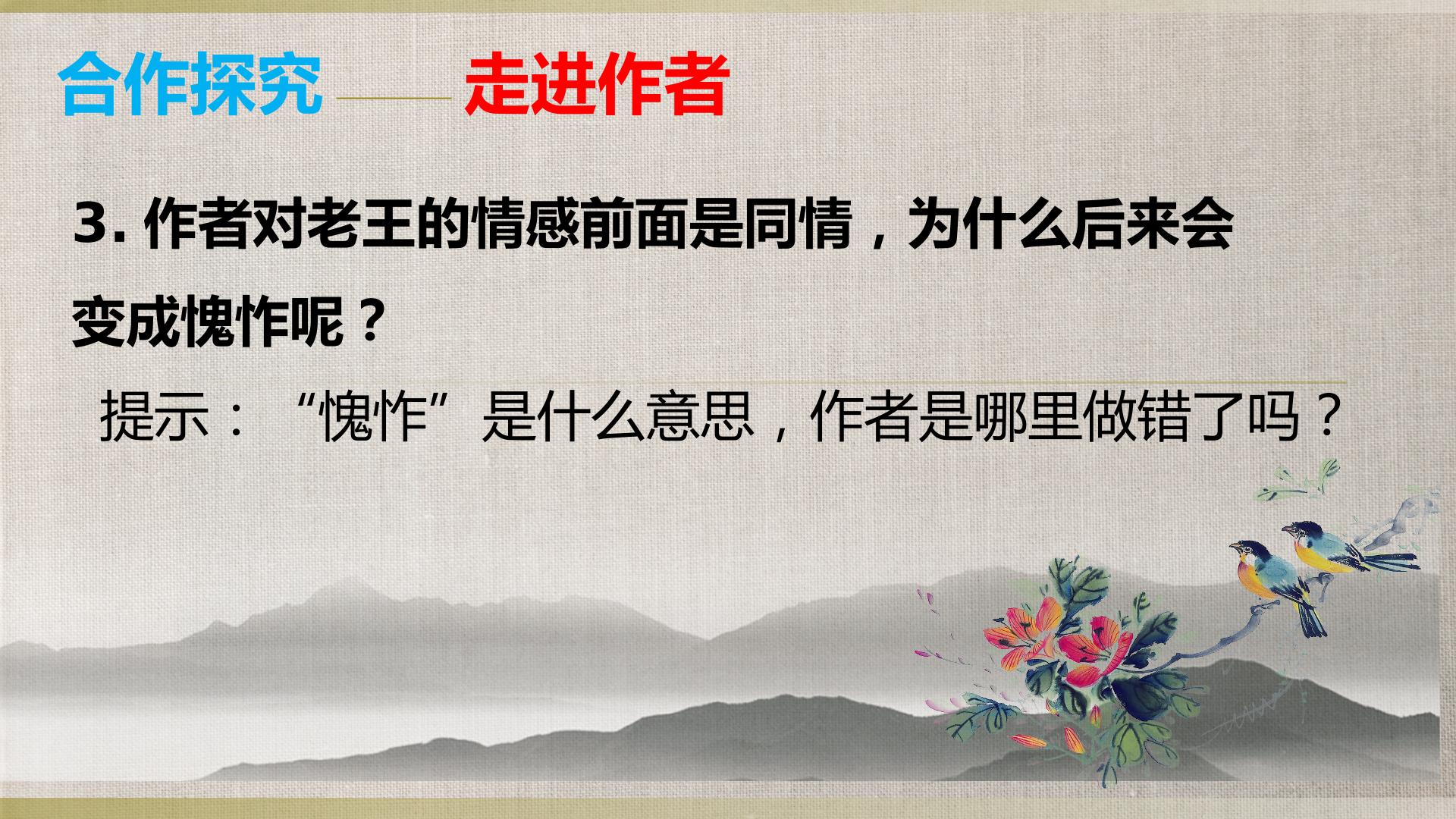 合作探究——走进作者

3.作者对老王的情感前面是同情，为什么后来会变成愧怍呢？

提示：“愧怍”是什么意思，作者是哪里做错了吗？